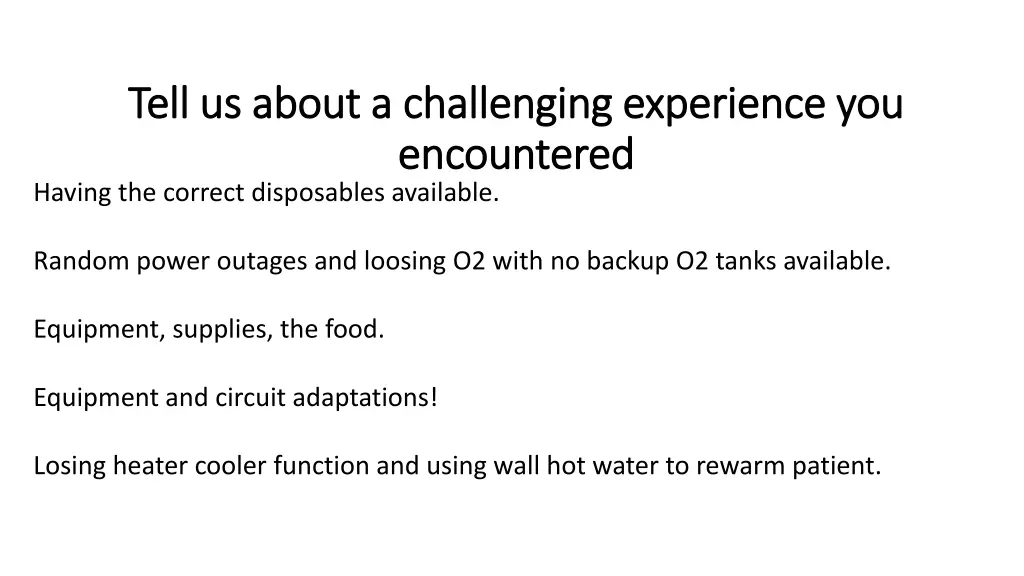 Tell us about a challenging experience you encountered

Having the correct disposables available.

Random power outages and loosing O2 with no backup O2 tanks available.

Equipment, supplies, the food.

Equipment and circuit adaptations!

Losing heater cooler function and using wall hot water to rewarm patient.